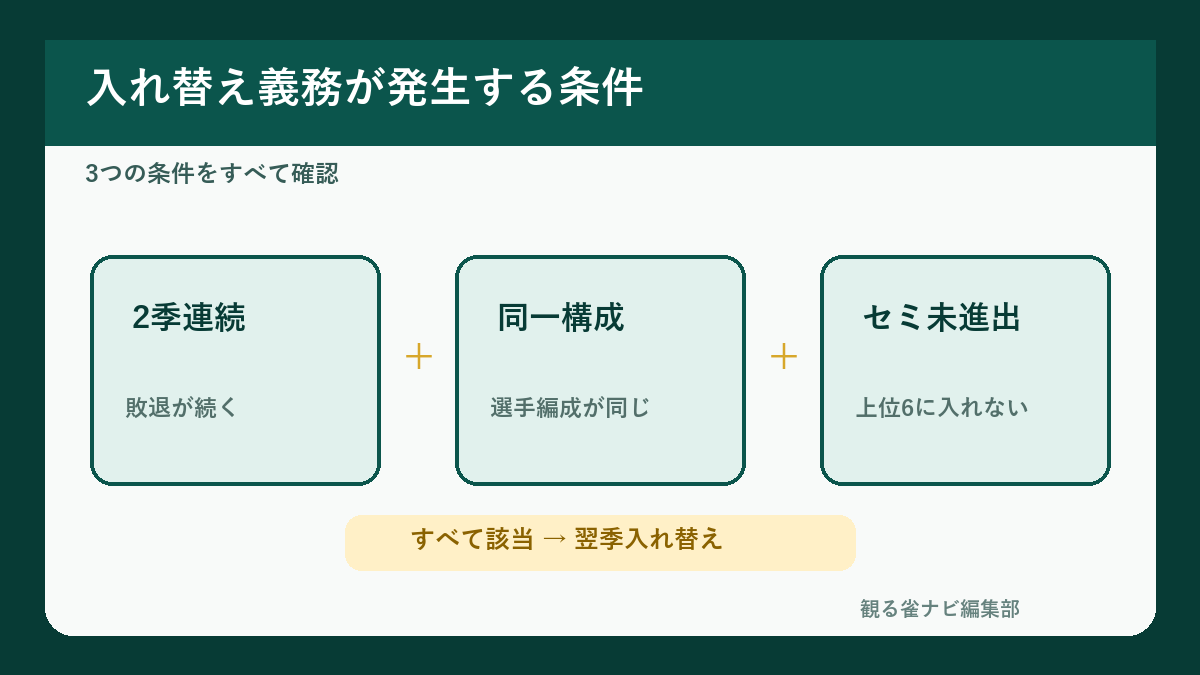 入れ替え義務が発生する条件

3つの条件をすべて確認

2季連続

敗退が続く

+

同一構成

選手編成が同じ

+

セミ未進出

上位6に入れない

すべて該当 → 翌季入れ替え

観る雀ナビ編集部